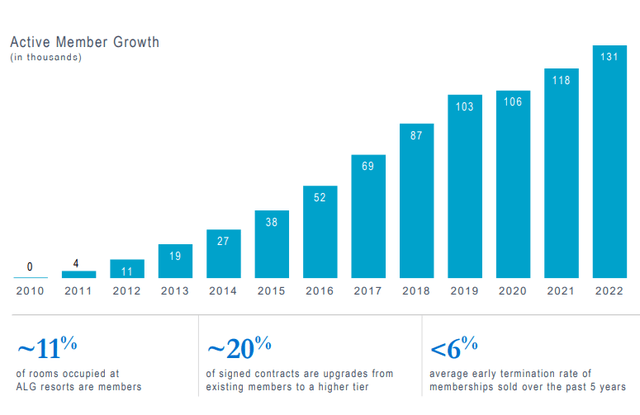 Active Member Growth
(in thousands)

0
4
11
19
27
38
52
69
87
103
106
118
131

2010 2011 2012 2013 2014 2015 2016 2017 2018 2019 2020 2021 2022

~11%
of rooms occupied at ALG resorts are members

~20%
of signed contracts are upgrades from existing members to a higher tier

<6%
average early termination rate of memberships sold over the past 5 years